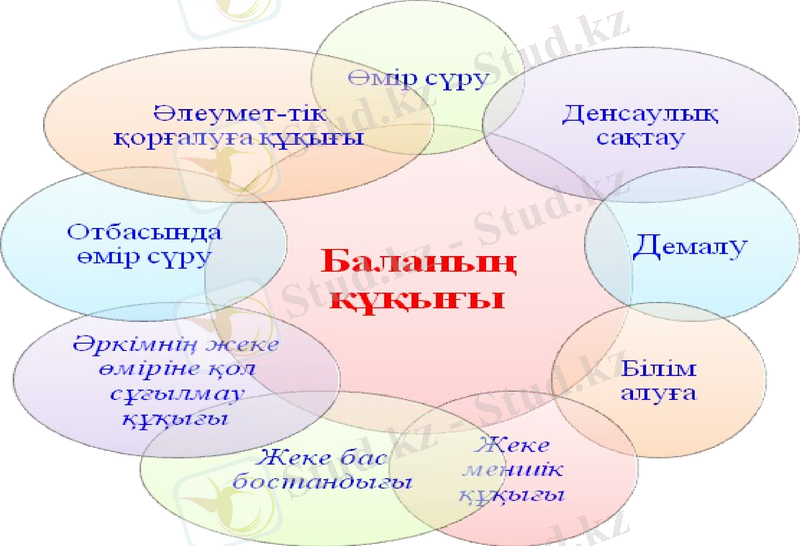 Өмір сүру

Әлеумет-тік қорғалуға құқығы

Денсаулық сақтау

Отбасында өмір сүру

Баланың құқығы

Демалу

Әркімнің жеке өміріне қол сұғылмау құқығы

Білім алуға

Жеке бас бостандығы

Жеке меншік құқығы

Stud.kz - Stud.kz